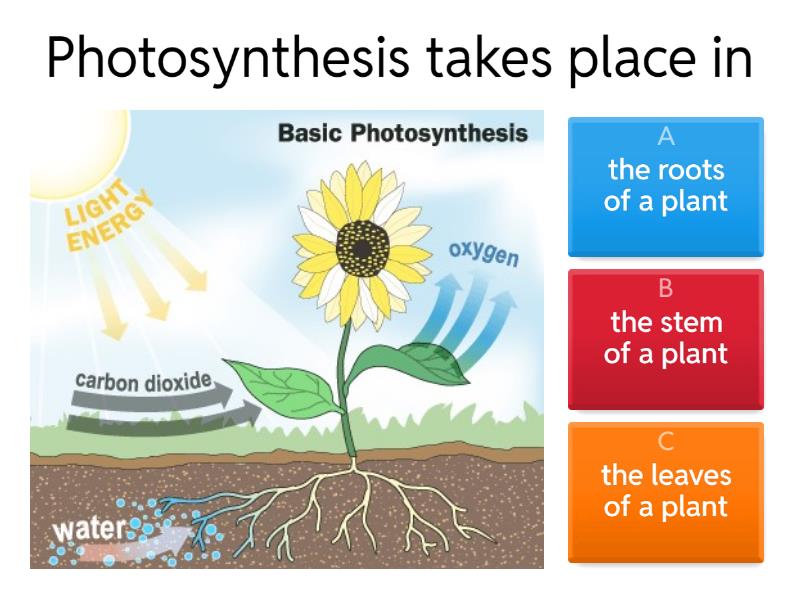 Photosynthesis takes place in

Basic Photosynthesis

LIGHT ENERGY

oxygen

carbon dioxide

water

A
the roots of a plant

B
the stem of a plant

C
the leaves of a plant